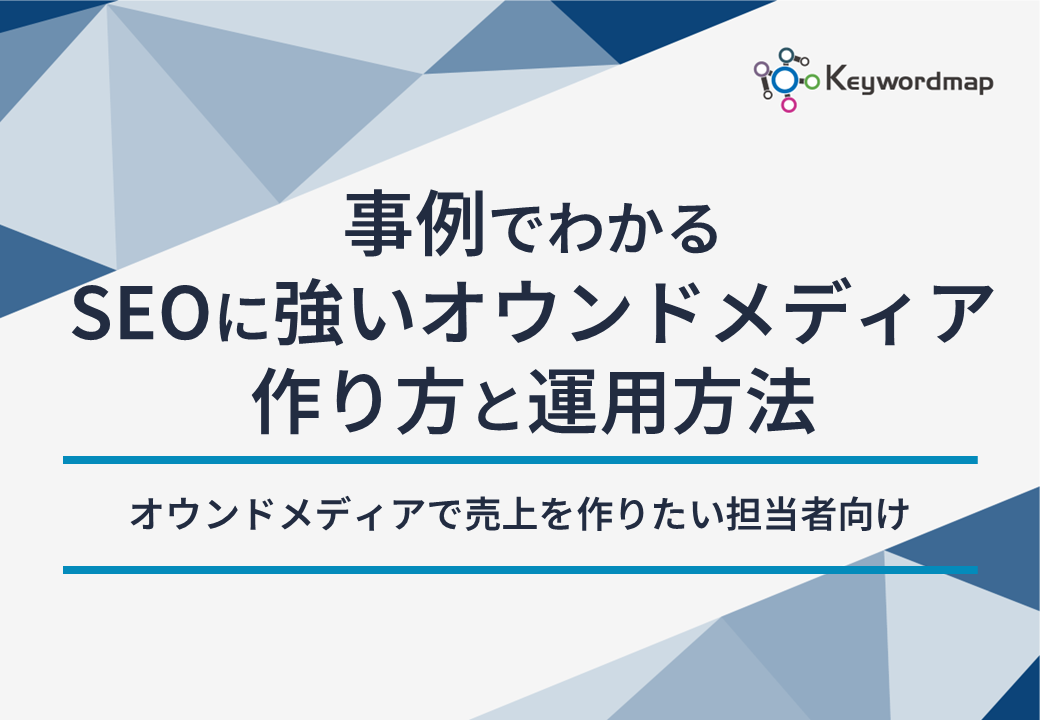 Keywordmap

事例でわかる
SEOに強いオウンドメディア
作り方と運用方法

オウンドメディアで売上を作りたい担当者向け